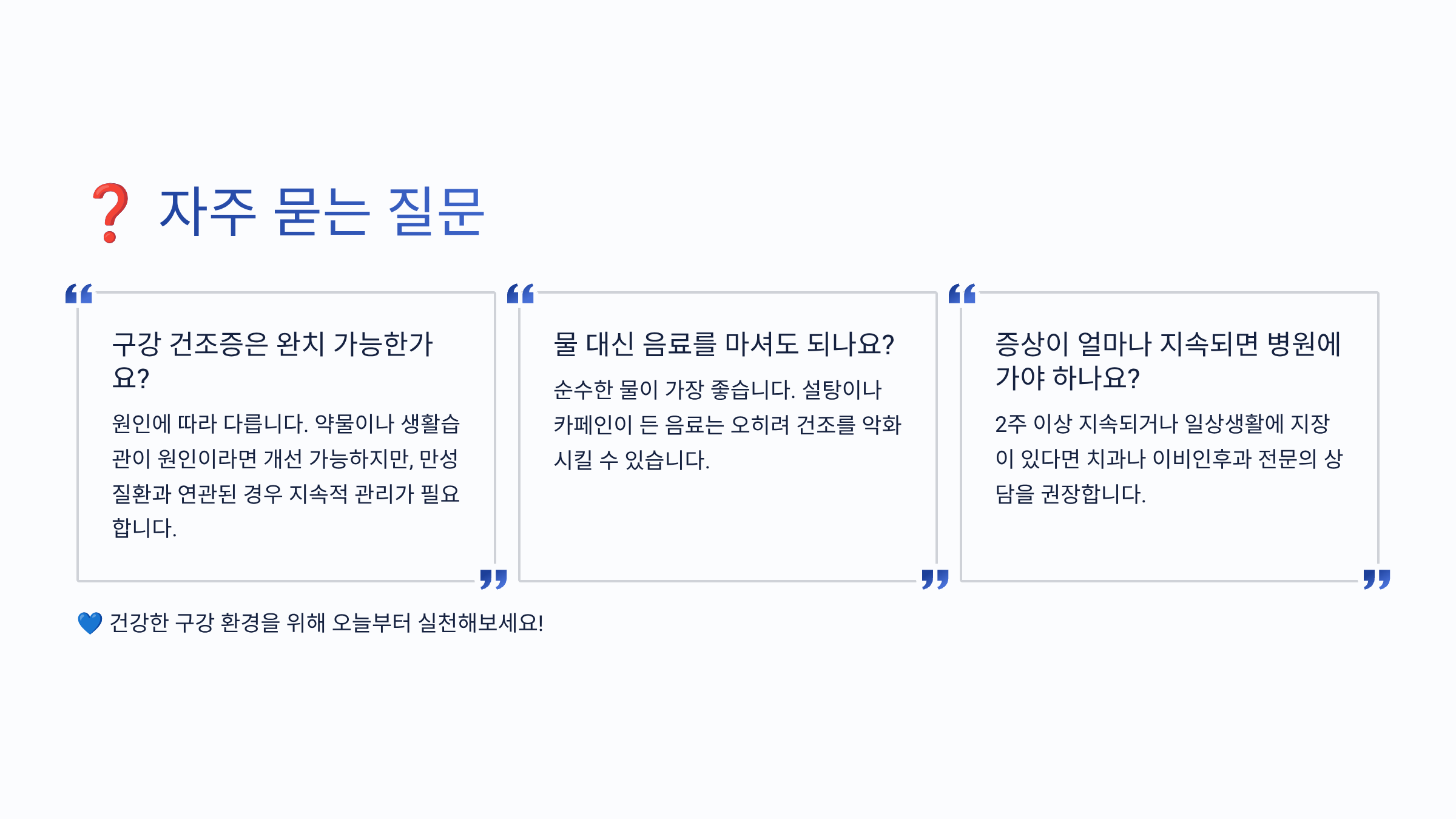 ❓ 자주 묻는 질문

구강 건조증은 완치 가능한가요?

원인에 따라 다릅니다. 약물이나 생활습관이 원인이라면 개선 가능하지만, 만성 질환과 연관된 경우 지속적 관리가 필요합니다.

물 대신 음료를 마셔도 되나요?

순수한 물이 가장 좋습니다. 설탕이나 카페인이 든 음료는 오히려 건조를 악화시킬 수 있습니다.

증상이 얼마나 지속되면 병원에 가야 하나요?

2주 이상 지속되거나 일상생활에 지장이 있다면 치과나 이비인후과 전문의 상담을 권장합니다.

💙 건강한 구강 환경을 위해 오늘부터 실천해보세요!